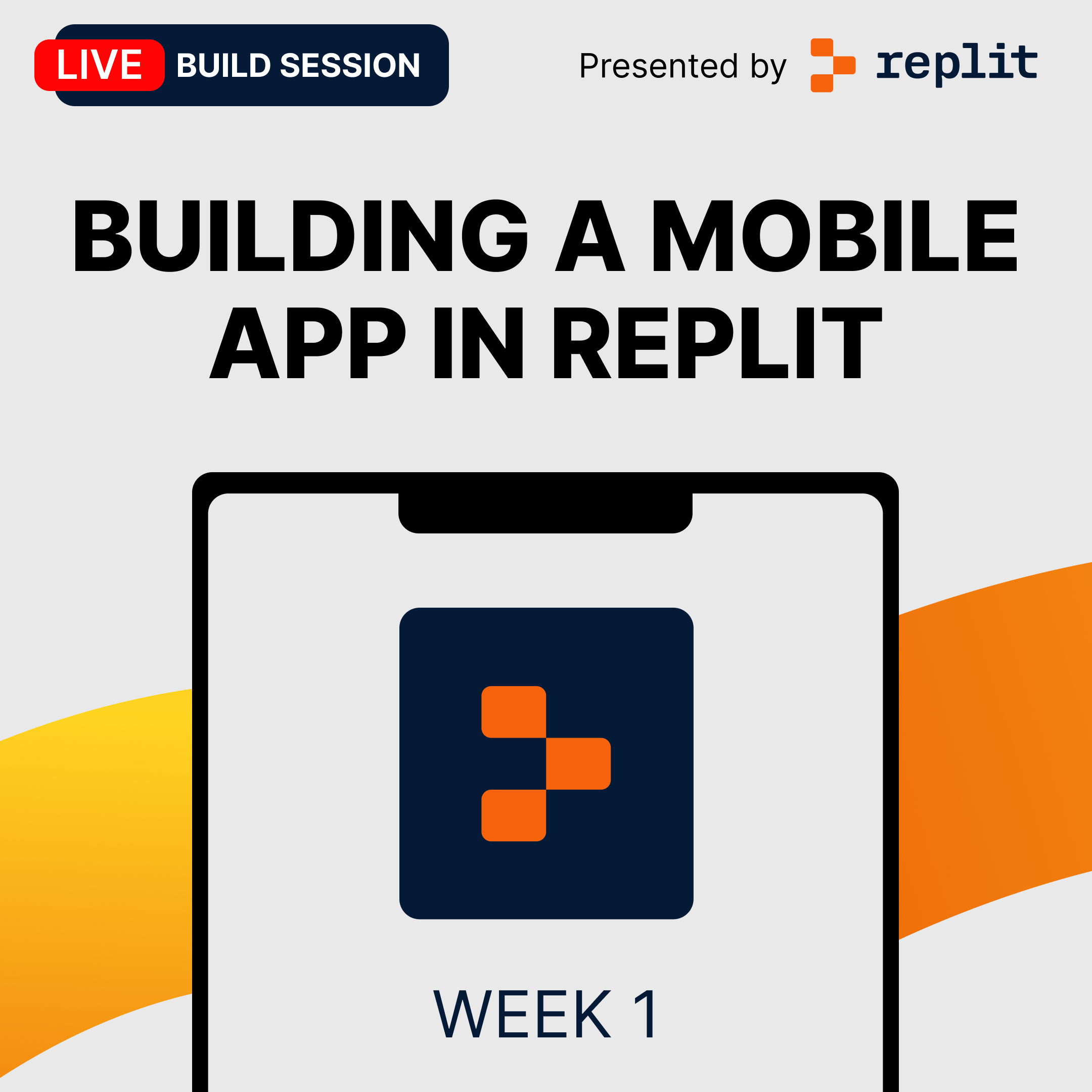 LIVE BUILD SESSION

Presented by replit

BUILDING A MOBILE APP IN REPLIT

WEEK 1